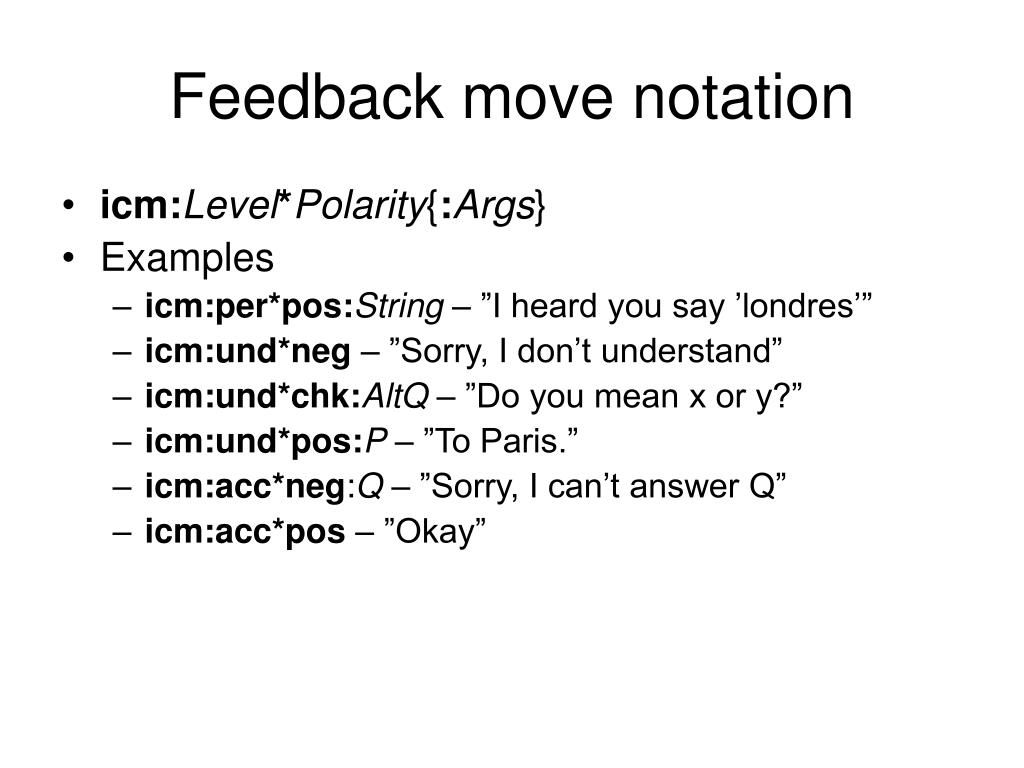 Feedback move notation

• icm:Level*Polarity{:Args}
• Examples
  – icm:per*pos:String – ”I heard you say ’londres’”
  – icm:und*neg – ”Sorry, I don’t understand”
  – icm:und*chk:AltQ – ”Do you mean x or y?”
  – icm:und*pos:P – ”To Paris.”
  – icm:acc*neg:Q – ”Sorry, I can’t answer Q”
  – icm:acc*pos – ”Okay”